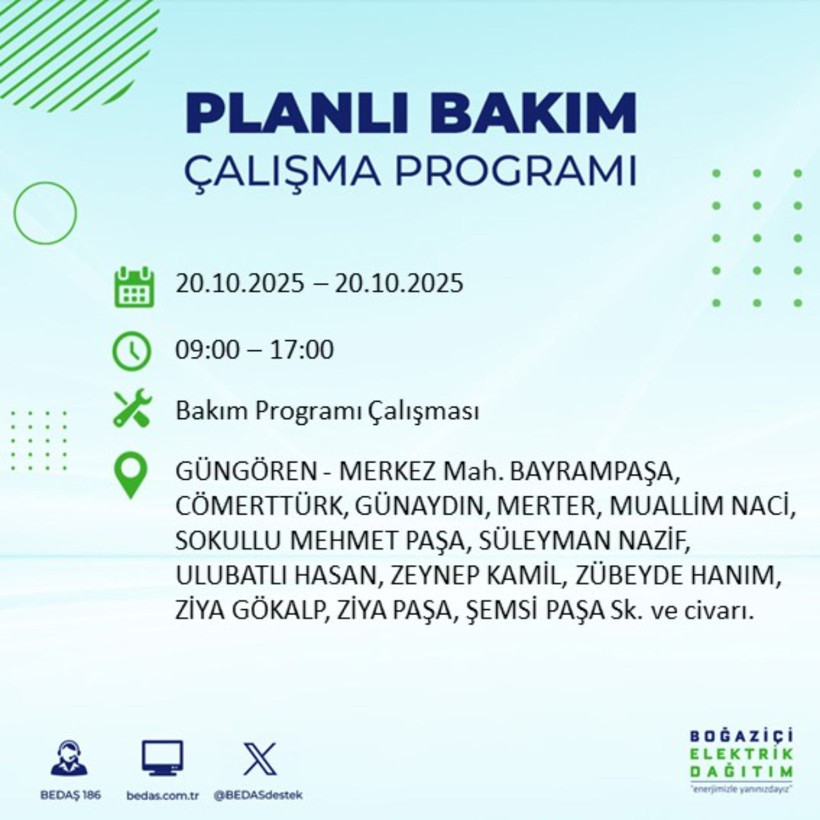 PLANLI BAKIM
ÇALIŞMA PROGRAMI

20.10.2025 – 20.10.2025

09:00 – 17:00

Bakım Programı Çalışması

GÜNGÖREN - MERKEZ Mah. BAYRAMPAŞA, CÖMERTTÜRK, GÜNAYDIN, MERTER, MUALLİM NACİ, SOKULLU MEHMET PAŞA, SÜLEYMAN NAZİF, ULUBATLI HASAN, ZEYNEP KAMİL, ZÜBEYDE HANIM, ZİYA GÖKALP, ZİYA PAŞA, ŞEMSİ PAŞA Sk. ve civarı.

BEDAŞ 186
bedas.com.tr
@BEDASdestek

BOĞAZİÇİ
ELEKTRİK
DAĞITIM
"enerjimizle yanınızdayız"